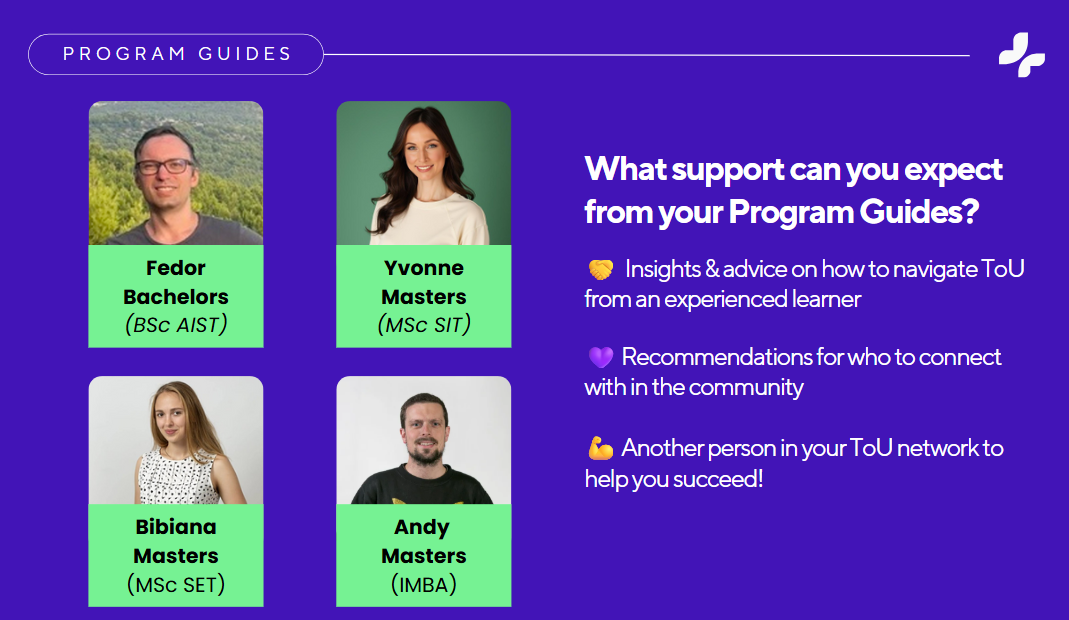 PROGRAM GUIDES

Fedor
Bachelors
(BSc AIST)

Yvonne
Masters
(MSc SIT)

Bibiana
Masters
(MSc SET)

Andy
Masters
(IMBA)

What support can you expect from your Program Guides?

🤝 Insights & advice on how to navigate ToU from an experienced learner

💜 Recommendations for who to connect with in the community

💪 Another person in your ToU network to help you succeed!